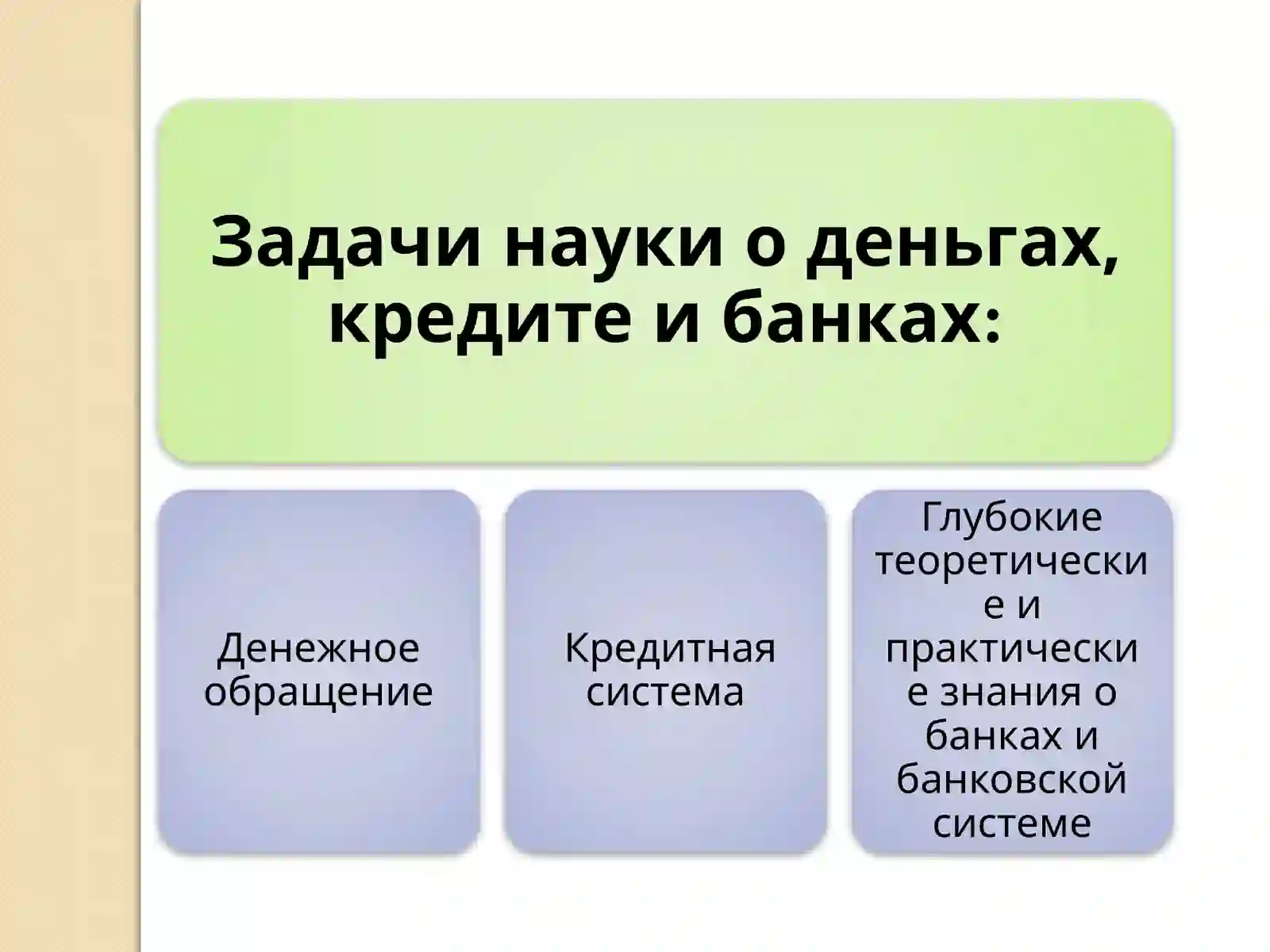 Задачи науки о деньгах, кредите и банках:

Денежное обращение

Кредитная система

Глубокие теоретические и практические знания о банках и банковской системе